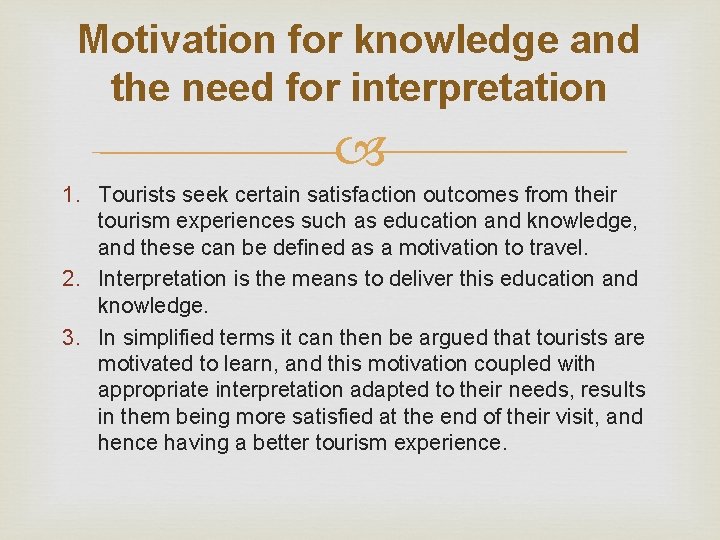 Motivation for knowledge and the need for interpretation

1. Tourists seek certain satisfaction outcomes from their tourism experiences such as education and knowledge, and these can be defined as a motivation to travel.
2. Interpretation is the means to deliver this education and knowledge.
3. In simplified terms it can then be argued that tourists are motivated to learn, and this motivation coupled with appropriate interpretation adapted to their needs, results in them being more satisfied at the end of their visit, and hence having a better tourism experience.